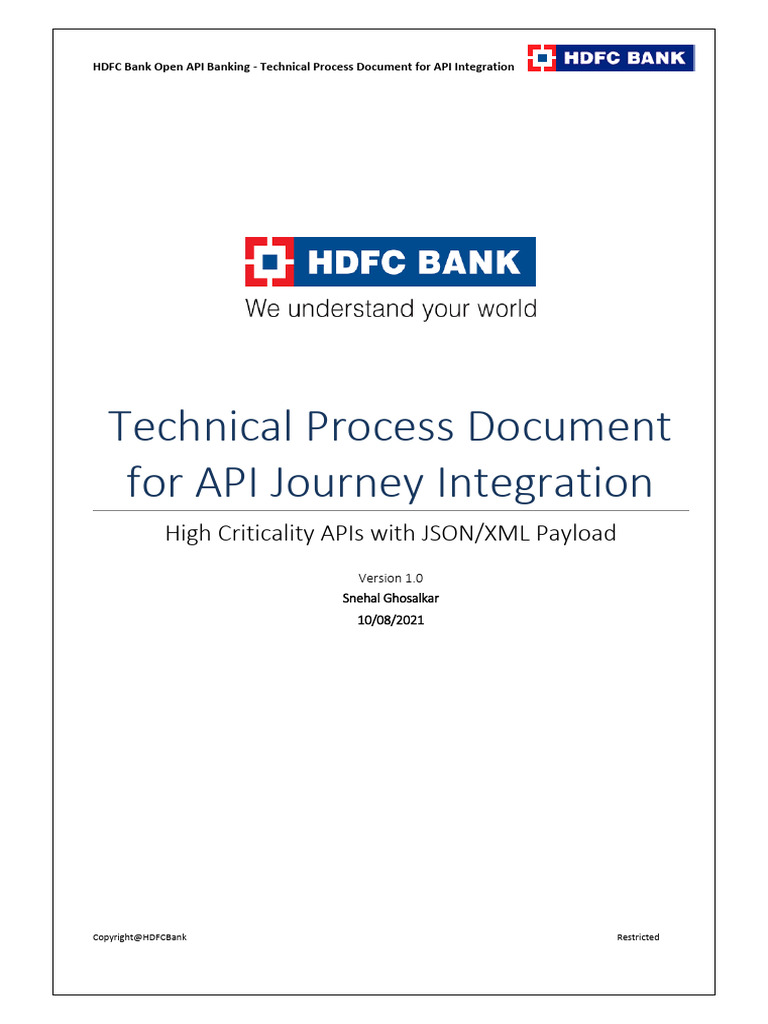 HDFC Bank Open API Banking - Technical Process Document for API Integration

HDFC BANK

HDFC BANK
We understand your world

Technical Process Document for API Journey Integration

High Criticality APIs with JSON/XML Payload

Version 1.0
Snehal Ghosalkar
10/08/2021

Copyright@HDFCBank

Restricted